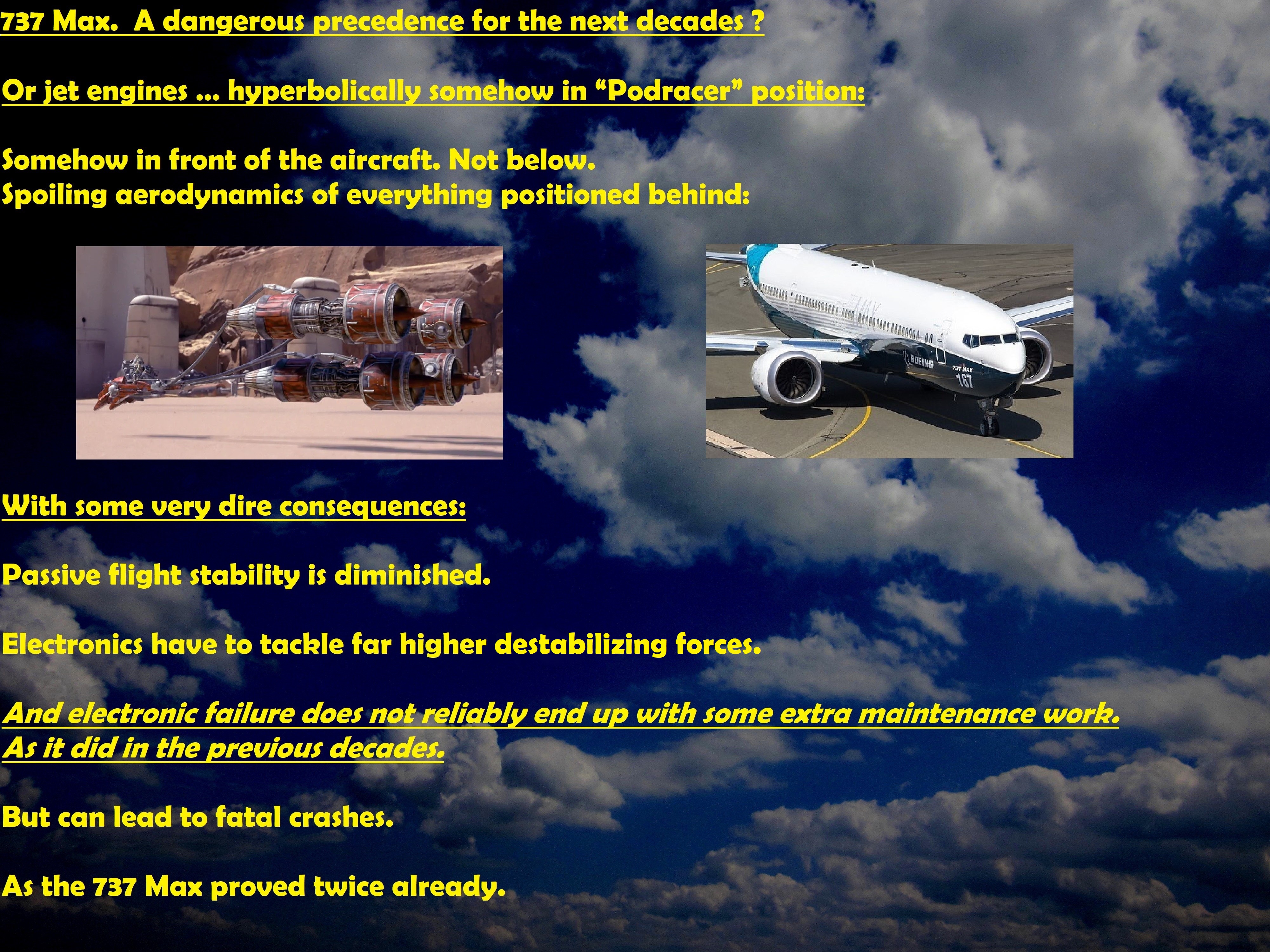 737 Max.  A dangerous precedence for the next decades ?

Or jet engines … hyperbolically somehow in “Podracer” position:

Somehow in front of the aircraft. Not below.
Spoiling aerodynamics of everything positioned behind:

MAX
BOEING
737 MAX
167

With some very dire consequences:

Passive flight stability is diminished.

Electronics have to tackle far higher destabilizing forces.

And electronic failure does not reliably end up with some extra maintenance work.
As it did in the previous decades.

But can lead to fatal crashes.

As the 737 Max proved twice already.